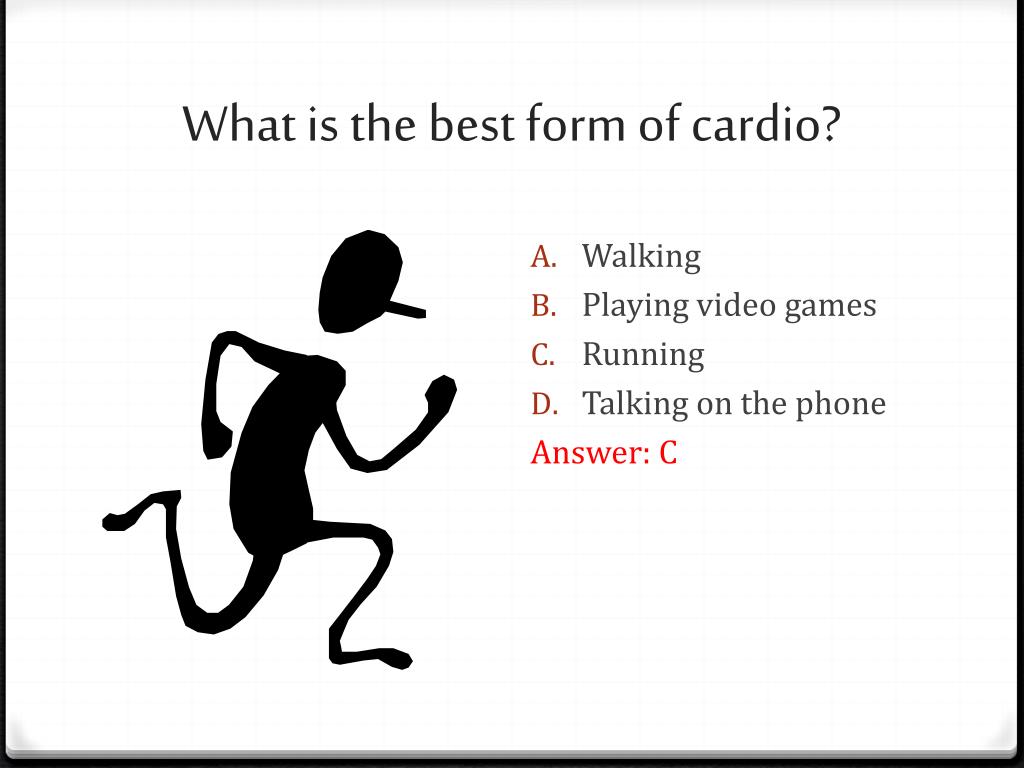 What is the best form of cardio?

A. Walking
B. Playing video games
C. Running
D. Talking on the phone
Answer: C